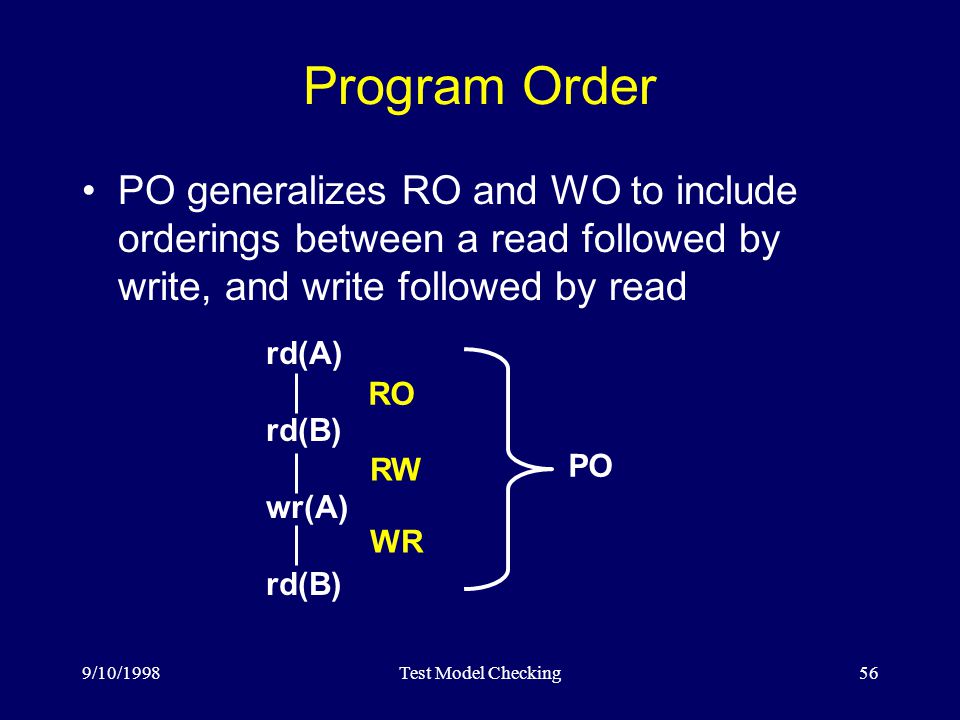 Program Order

• PO generalizes RO and WO to include orderings between a read followed by write, and write followed by read

rd(A)
RO
rd(B)
RW
wr(A)
WR
rd(B)

PO

9/10/1998
Test Model Checking
56